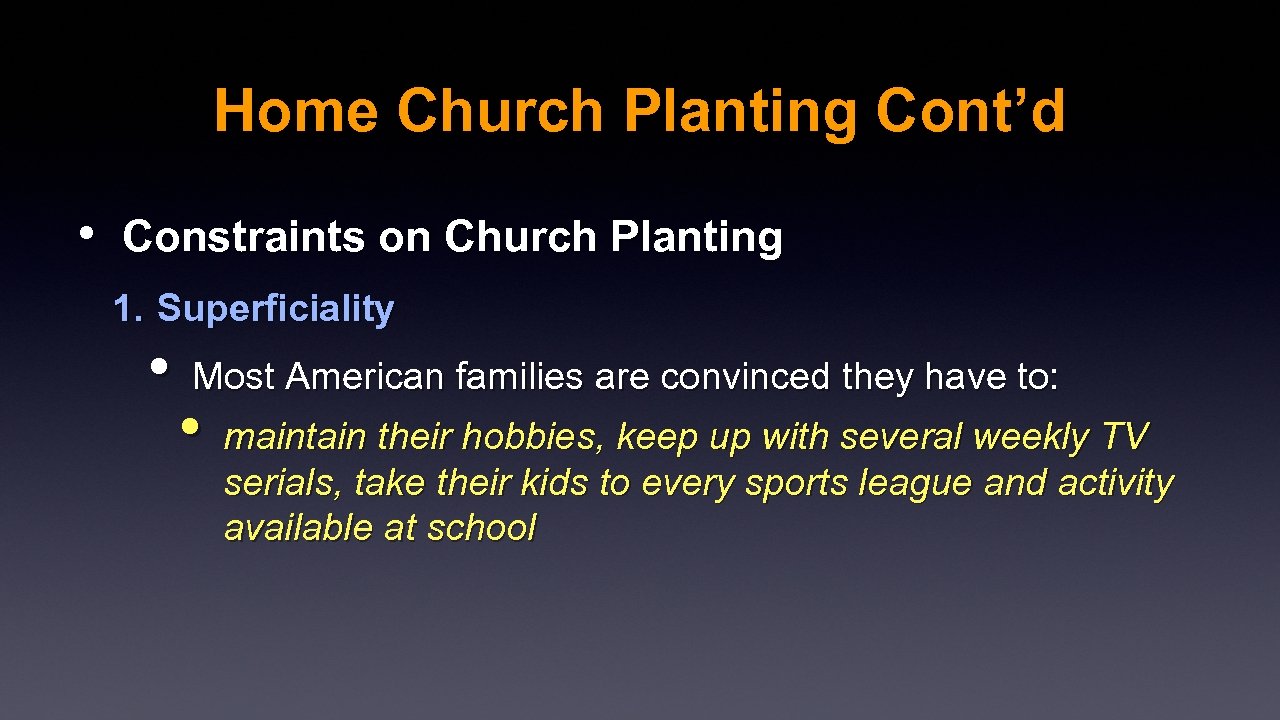 Home Church Planting Cont’d

• Constraints on Church Planting

1. Superficiality

• Most American families are convinced they have to:

• maintain their hobbies, keep up with several weekly TV serials, take their kids to every sports league and activity available at school